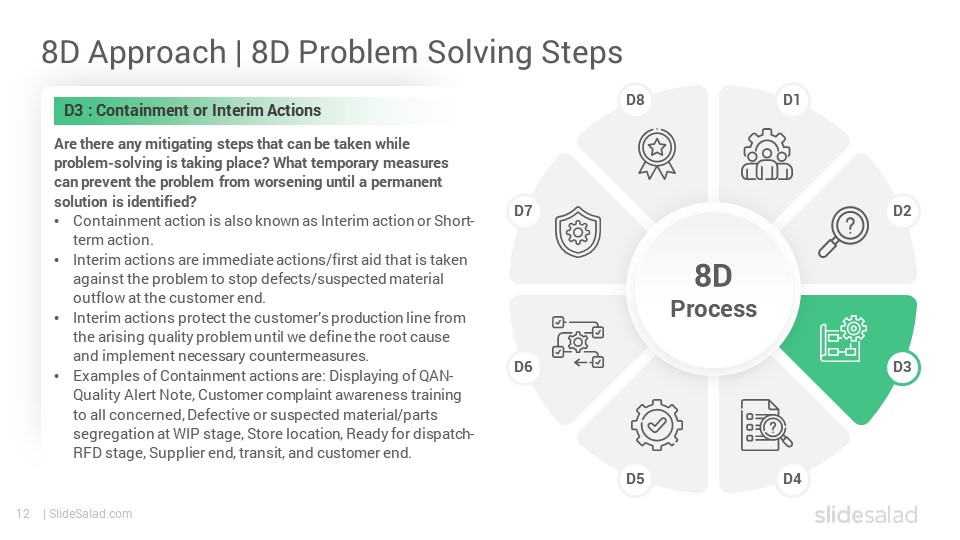 8D Approach | 8D Problem Solving Steps

D3 : Containment or Interim Actions

Are there any mitigating steps that can be taken while problem-solving is taking place? What temporary measures can prevent the problem from worsening until a permanent solution is identified?

• Containment action is also known as Interim action or Short-term action.
• Interim actions are immediate actions/first aid that is taken against the problem to stop defects/suspected material outflow at the customer end.
• Interim actions protect the customer's production line from the arising quality problem until we define the root cause and implement necessary countermeasures.
• Examples of Containment actions are: Displaying of QAN-Quality Alert Note, Customer complaint awareness training to all concerned, Defective or suspected material/parts segregation at WIP stage, Store location, Ready for dispatch-RFD stage, Supplier end, transit, and customer end.

D8
D1
D7
D2
8D
Process
D6
D3
D5
D4

12 | SlideSalad.com

slidesalad